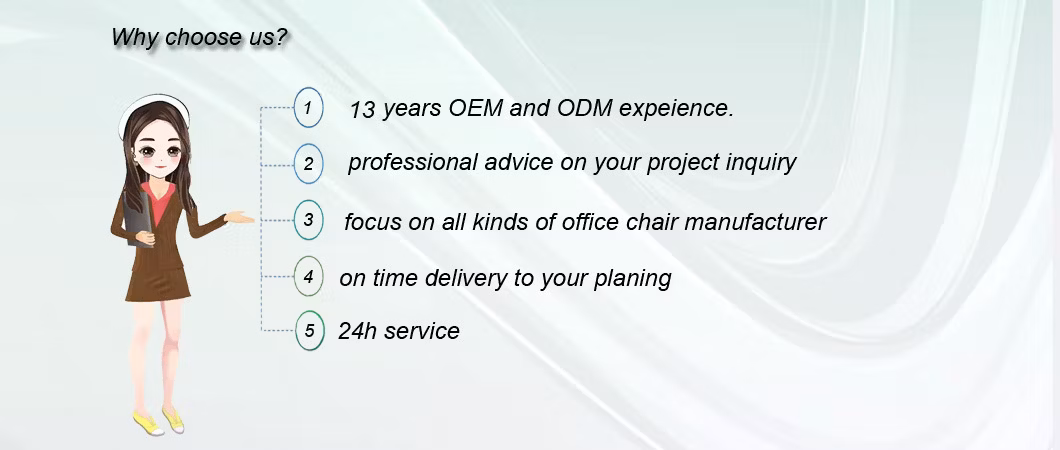 Why choose us?

1 13 years OEM and ODM expeience.

2 professional advice on your project inquiry

3 focus on all kinds of office chair manufacturer

4 on time delivery to your planing

5 24h service